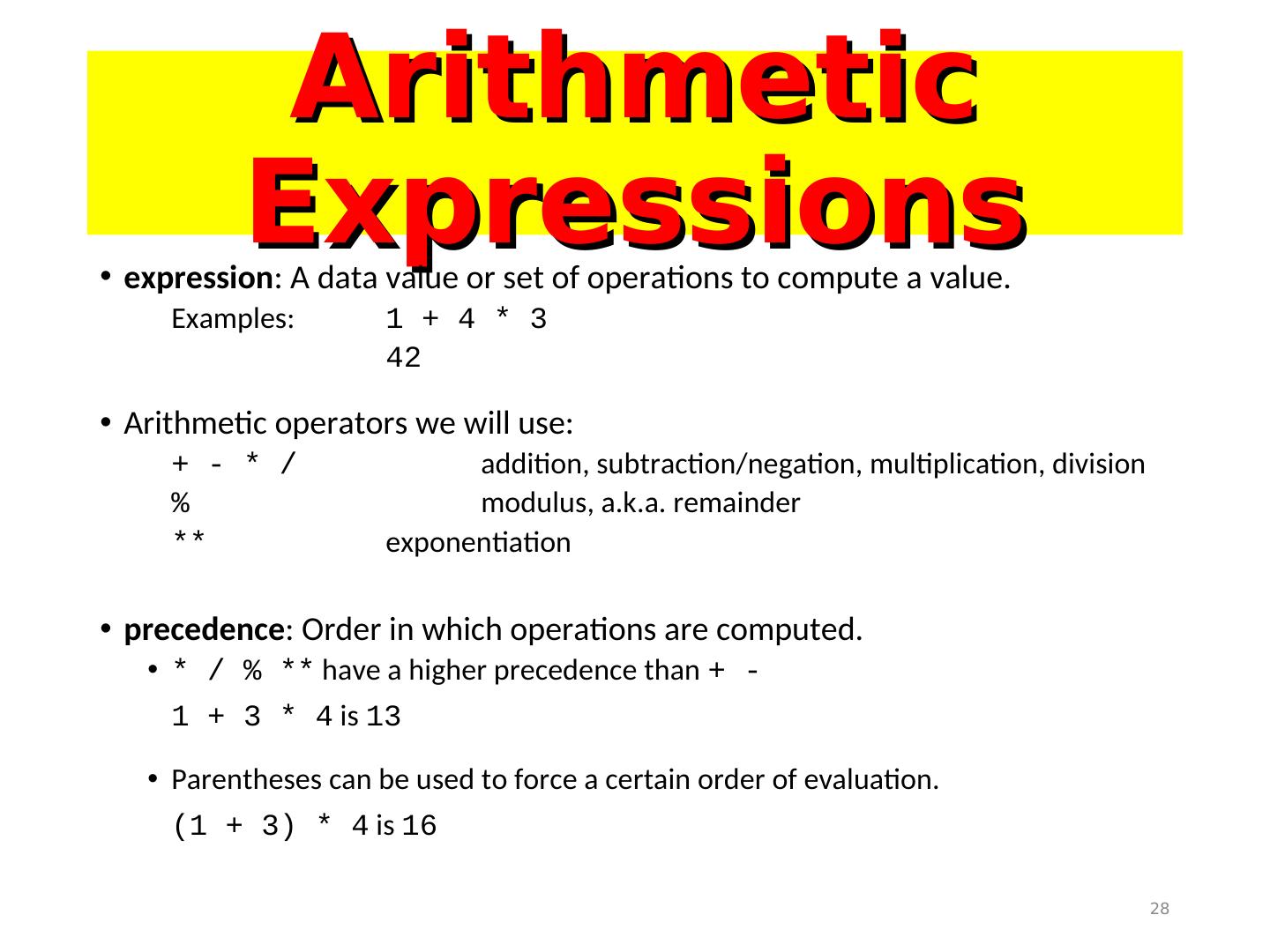 Arithmetic Expressions

• expression: A data value or set of operations to compute a value.

Examples: 1 + 4 * 3
42

• Arithmetic operators we will use:

+ - * / addition, subtraction/negation, multiplication, division
% modulus, a.k.a. remainder
** exponentiation

• precedence: Order in which operations are computed.

• * / % ** have a higher precedence than + -

1 + 3 * 4 is 13

• Parentheses can be used to force a certain order of evaluation.

(1 + 3) * 4 is 16

28